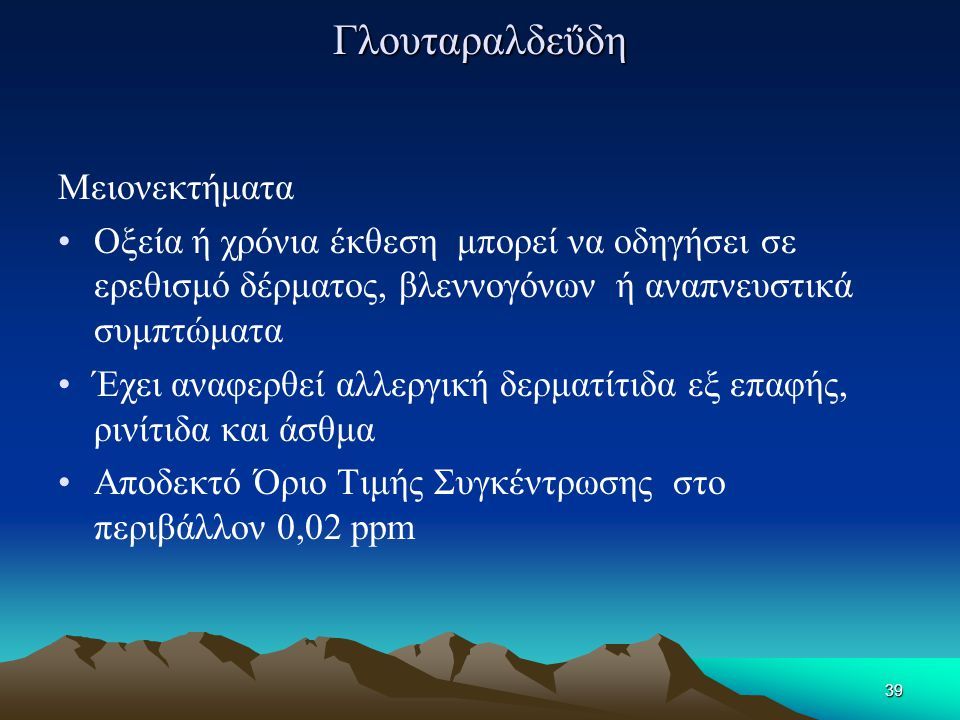 Γλουταραλδεΰδη

Μειονεκτήματα

• Οξεία ή χρόνια έκθεση μπορεί να οδηγήσει σε ερεθισμό δέρματος, βλεννογόνων ή αναπνευστικά συμπτώματα

• Έχει αναφερθεί αλλεργική δερματίτιδα εξ επαφής, ρινίτιδα και άσθμα

• Αποδεκτό Όριο Τιμής Συγκέντρωσης στο περιβάλλον 0,02 ppm

39